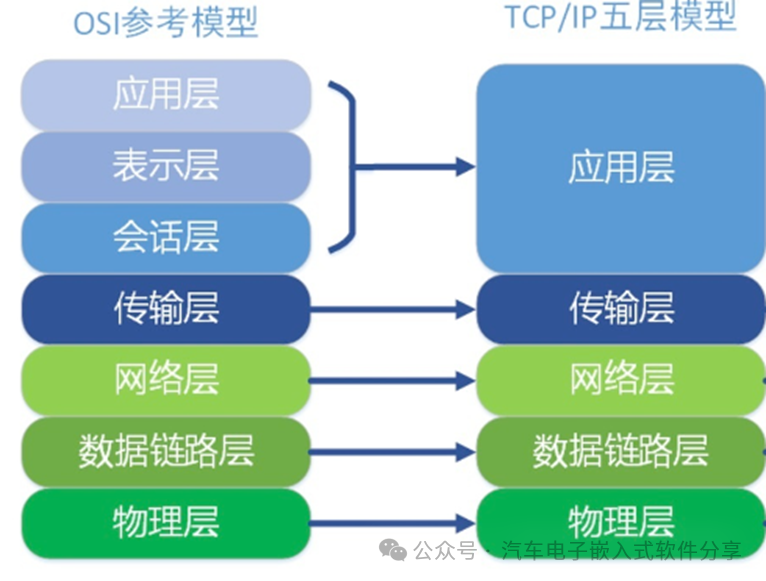 OSI参考模型

应用层
表示层
会话层
传输层
网络层
数据链路层
物理层

TCP/IP五层模型

应用层
传输层
网络层
数据链路层
物理层

公众号 · 汽车电子嵌入式软件分享